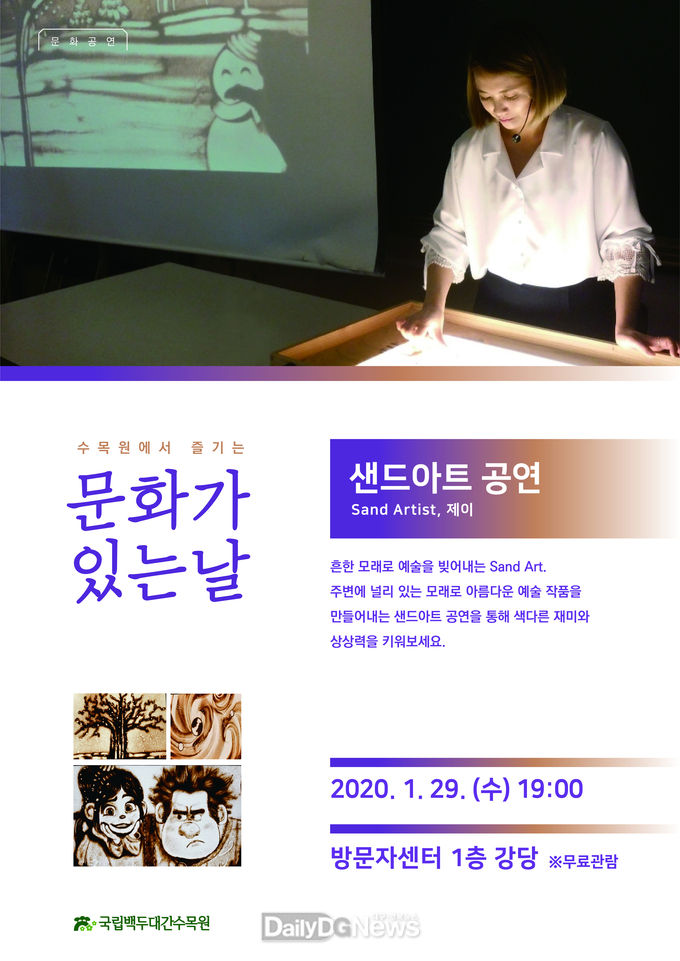 문화공연

수목원에서 즐기는

문화가 있는날

샌드아트 공연

Sand Artist, 제이

흔한 모래로 예술을 빚어내는 Sand Art.
주변에 널리 있는 모래로 아름다운 예술 작품을 만들어내는 샌드아트 공연을 통해 색다른 재미와 상상력을 키워보세요.

2020. 1. 29. (수) 19:00

방문자센터 1층 강당 ※무료관람

국립백두대간수목원

DailyDGNews